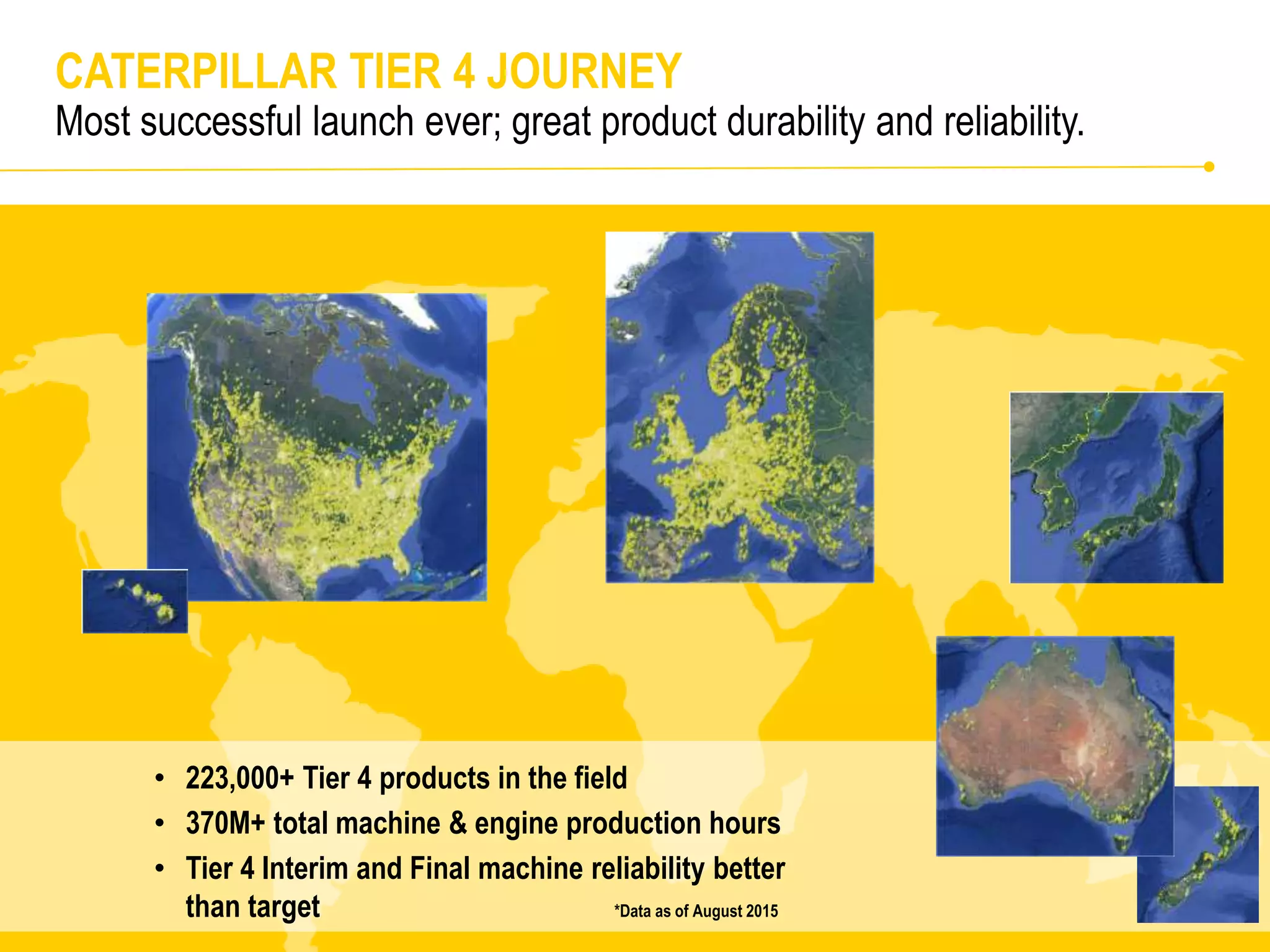 CATERPILLAR TIER 4 JOURNEY
Most successful launch ever; great product durability and reliability.

• 223,000+ Tier 4 products in the field
• 370M+ total machine & engine production hours
• Tier 4 Interim and Final machine reliability better than target

*Data as of August 2015